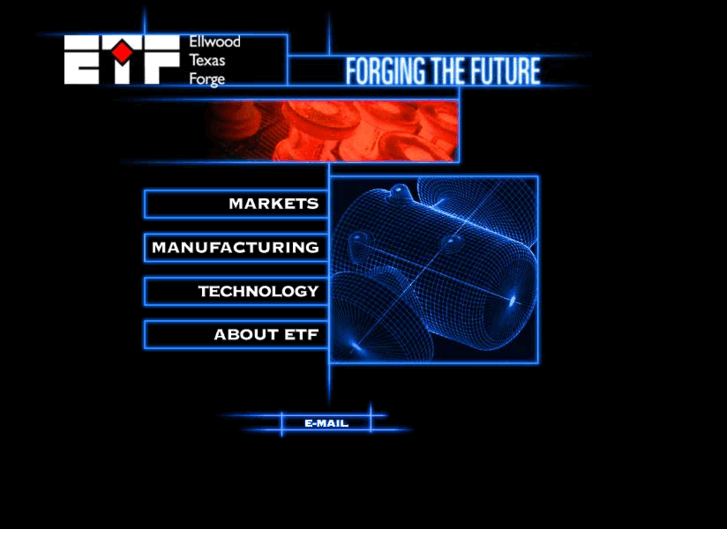 ETF
Ellwood
Texas
Forge

FORGING THE FUTURE

MARKETS

MANUFACTURING

TECHNOLOGY

ABOUT ETF

E-MAIL